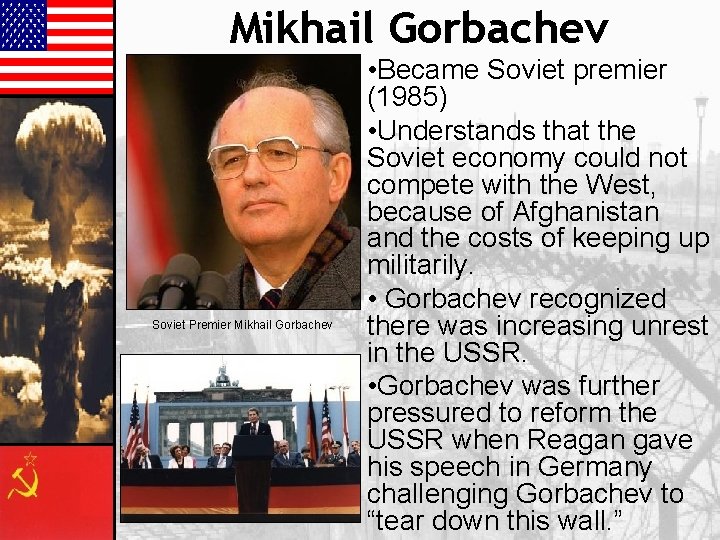 Mikhail Gorbachev

Soviet Premier Mikhail Gorbachev

•Became Soviet premier (1985)

•Understands that the Soviet economy could not compete with the West, because of Afghanistan and the costs of keeping up militarily.

• Gorbachev recognized there was increasing unrest in the USSR.

•Gorbachev was further pressured to reform the USSR when Reagan gave his speech in Germany challenging Gorbachev to "tear down this wall."